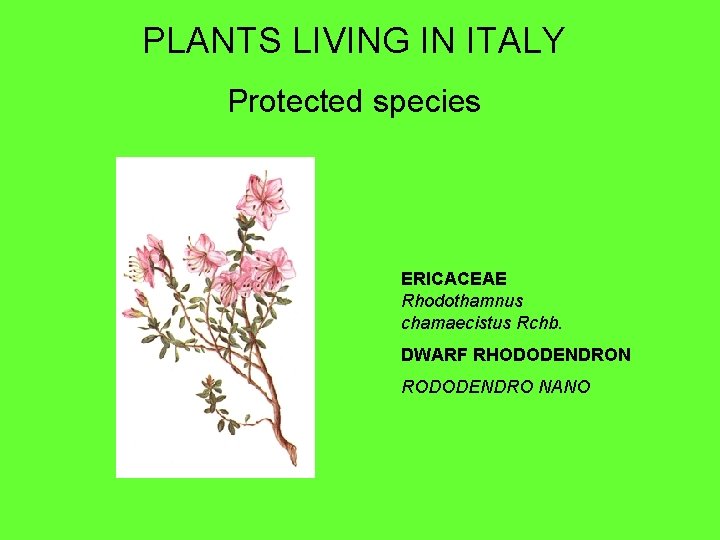 PLANTS LIVING IN ITALY

Protected species

ERICACEAE
Rhodothamnus chamaecistus Rchb.

DWARF RHODODENDRON

RODODENDRO NANO